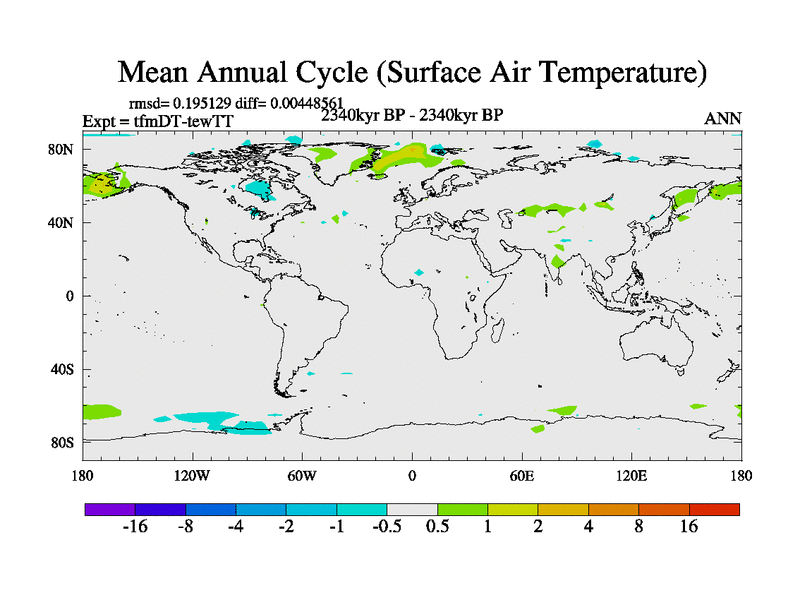 Mean Annual Cycle (Surface Air Temperature)

rmsd= 0.195129 diff= 0.00448561
Expt = tfmDT-tewTT
2340kyr BP - 2340kyr BP
ANN

80N
40N
0
40S
80S

180
120W
60W
0
60E
120E
180

-16
-8
-4
-2
-1
-0.5
0.5
1
2
4
8
16